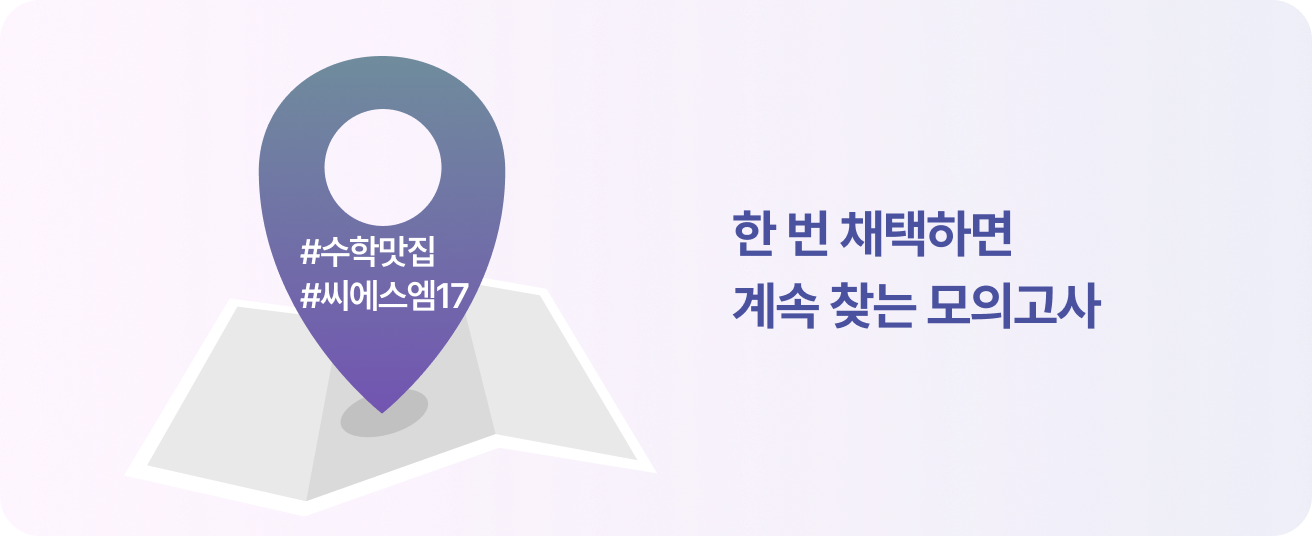 #수학맛집
#씨에스엠17

한 번 채택하면
계속 찾는 모의고사